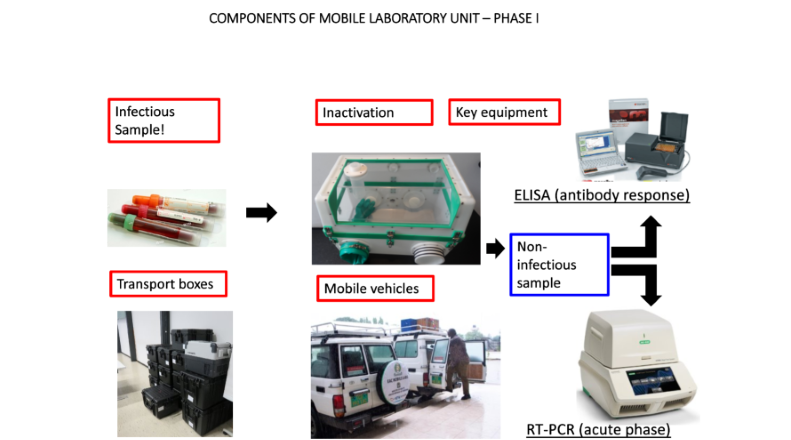 COMPONENTS OF MOBILE LABORATORY UNIT – PHASE I

Infectious Sample!

Inactivation

Key equipment

ELISA (antibody response)

Non-infectious sample

Transport boxes

Mobile vehicles

RT-PCR (acute phase)